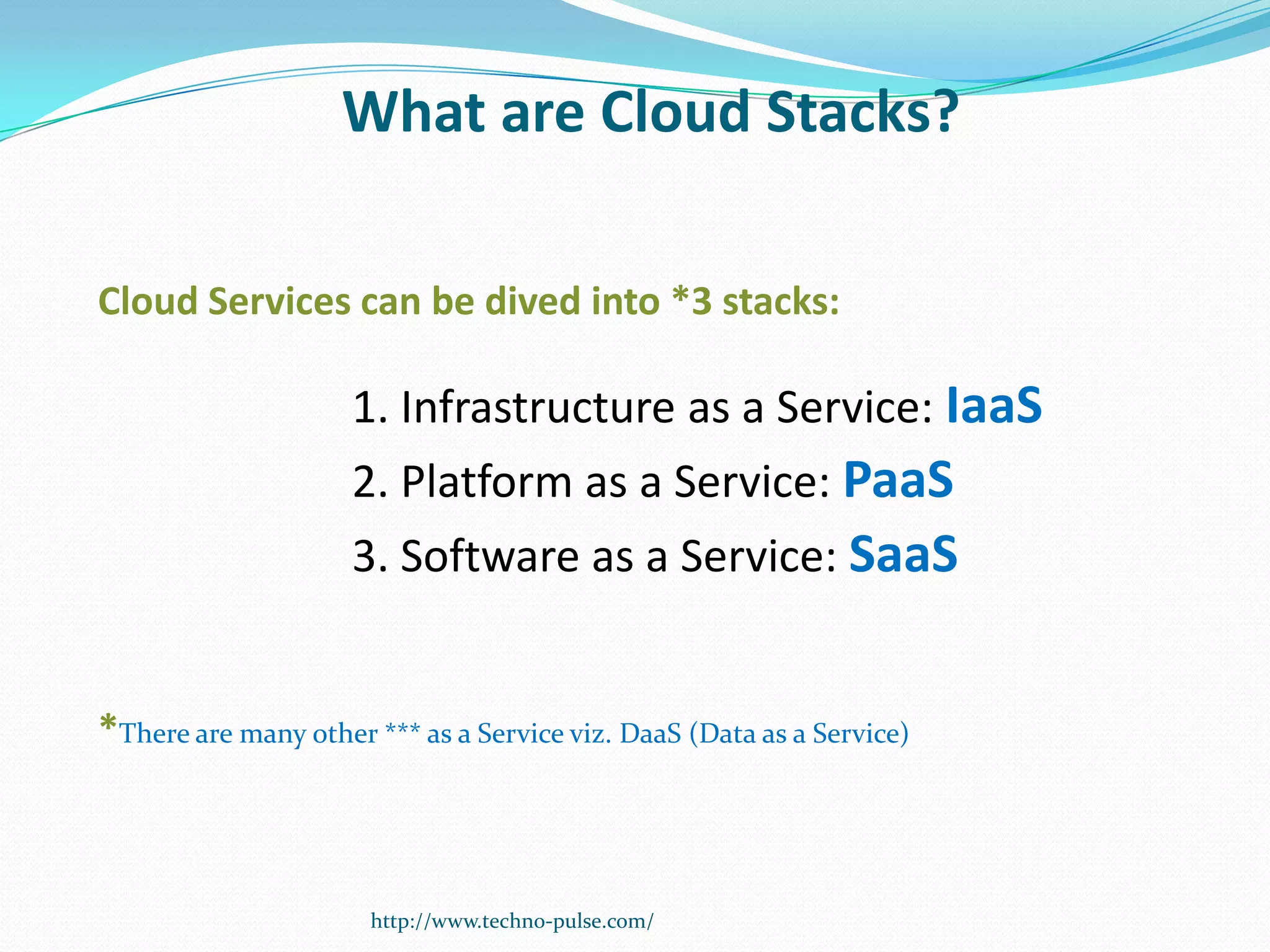 What are Cloud Stacks?

Cloud Services can be dived into *3 stacks:

1. Infrastructure as a Service: IaaS
2. Platform as a Service: PaaS
3. Software as a Service: SaaS

*There are many other *** as a Service viz. DaaS (Data as a Service)

http://www.techno-pulse.com/